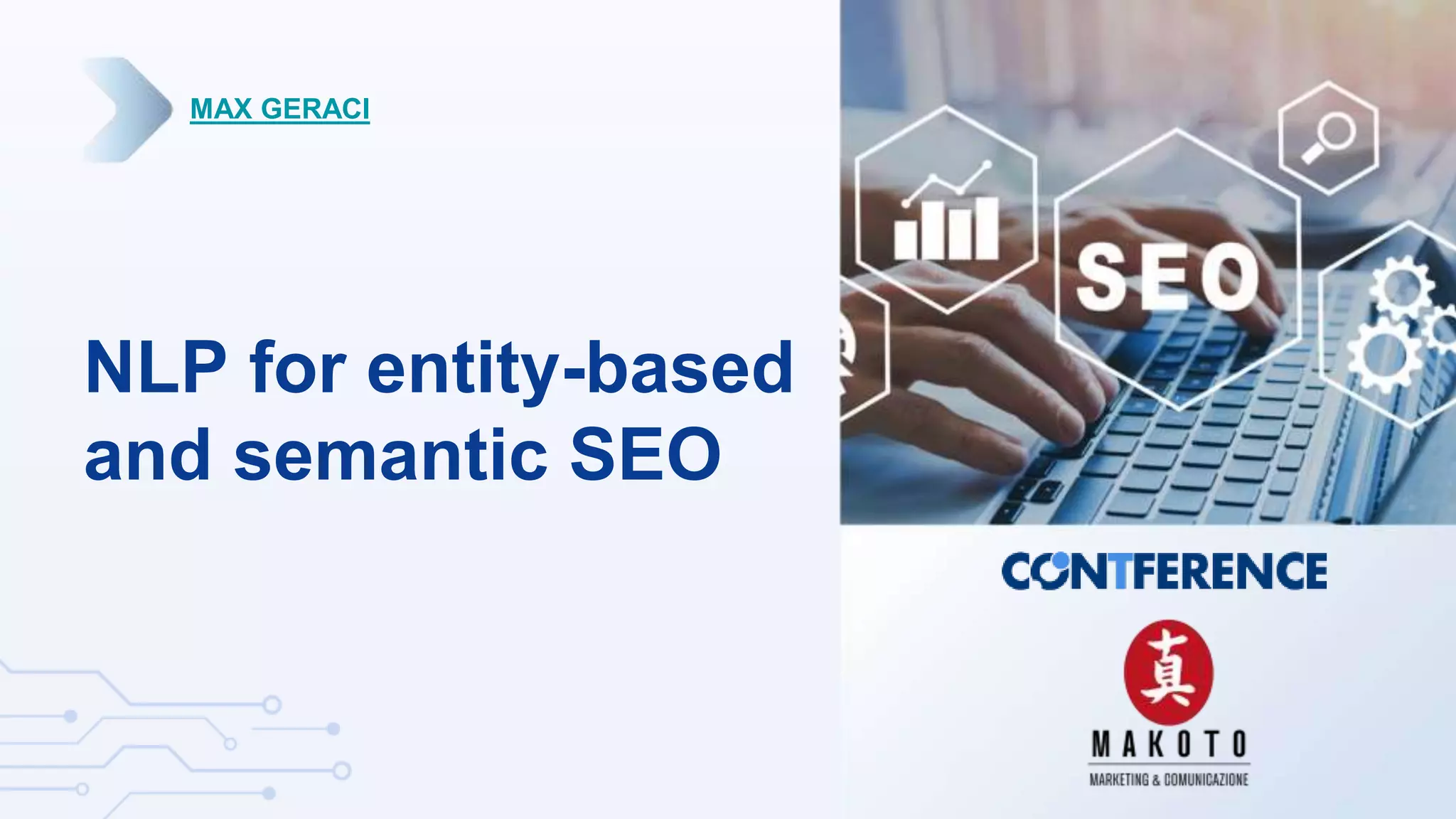 MAX GERACI

NLP for entity-based and semantic SEO

SEO

CONTFERENCE

真

MAKOTO
MARKETING & COMUNICAZIONE